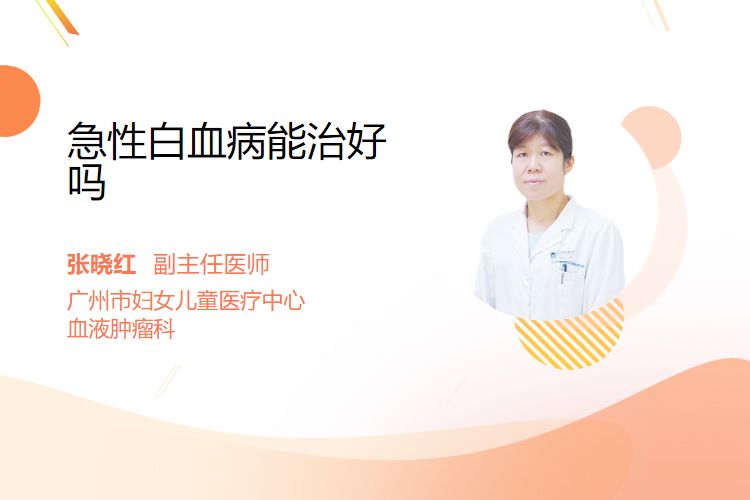 急性白血病能治好吗

张晓红 副主任医师
广州市妇女儿童医疗中心
血液肿瘤科